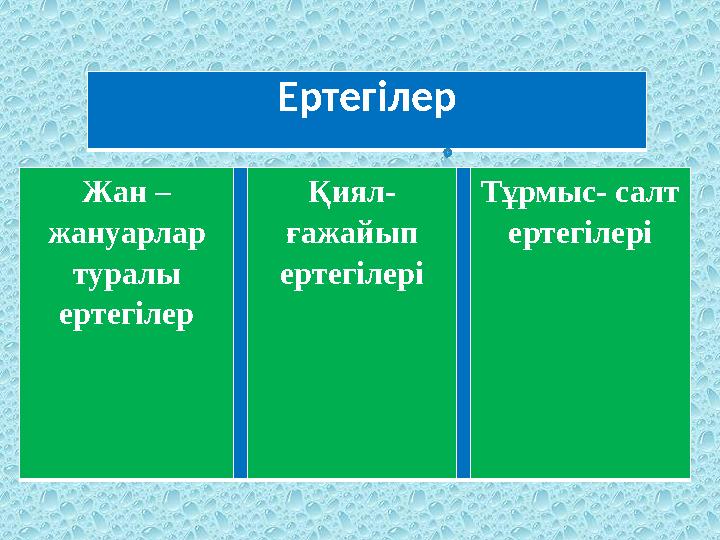 Ертегілер

Жан – жануарлар туралы ертегілер

Қиял-ғажайып ертегілері

Тұрмыс- салт ертегілері